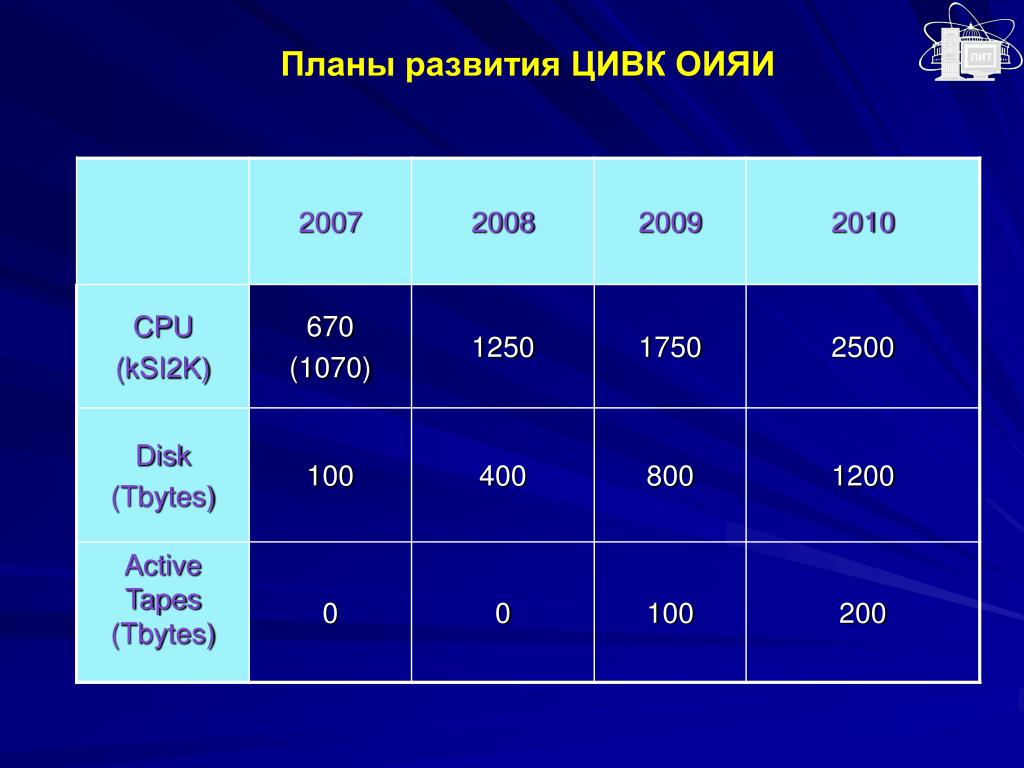 Планы развития ЦИВК ОИЯИ

ЛИТ

| | 2007 | 2008 | 2009 | 2010 |
|---|---|---|---|---|
| CPU (kSI2K) | 670 (1070) | 1250 | 1750 | 2500 |
| Disk (Tbytes) | 100 | 400 | 800 | 1200 |
| Active Tapes (Tbytes) | 0 | 0 | 100 | 200 |